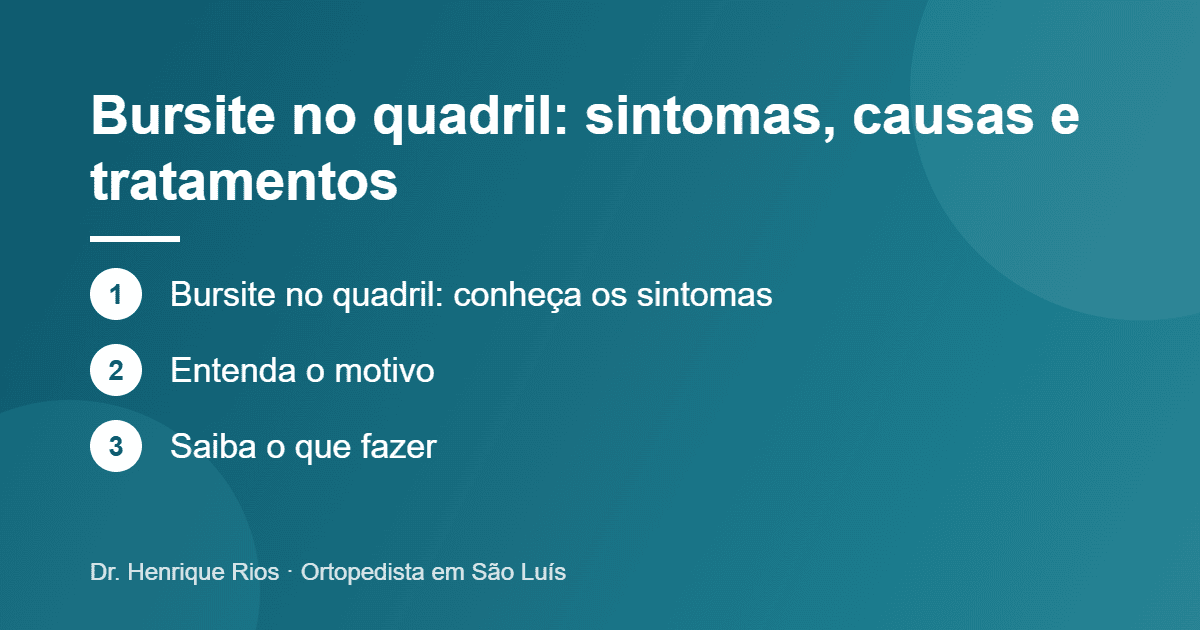 Bursite no quadril: sintomas, causas e tratamentos

1 Bursite no quadril: conheça os sintomas

2 Entenda o motivo

3 Saiba o que fazer

Dr. Henrique Rios · Ortopedista em São Luís